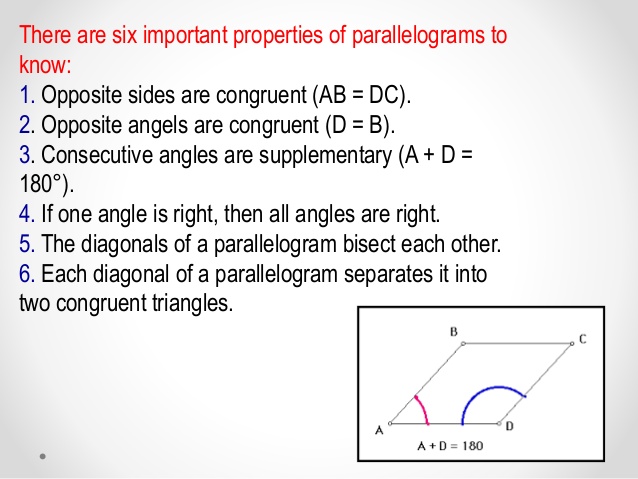 There are six important properties of parallelograms to know:
1. Opposite sides are congruent (AB = DC).
2. Opposite angels are congruent (D = B).
3. Consecutive angles are supplementary (A + D = 180°).
4. If one angle is right, then all angles are right.
5. The diagonals of a parallelogram bisect each other.
6. Each diagonal of a parallelogram separates it into two congruent triangles.

B
C
A
D
A + D = 180